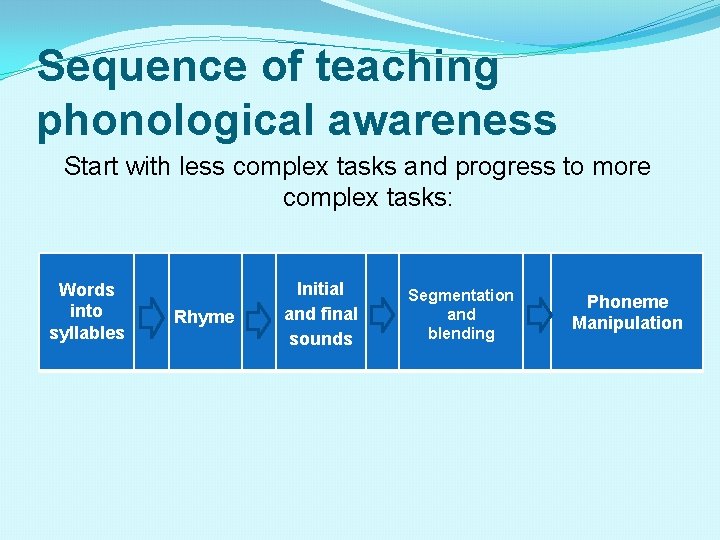 Sequence of teaching phonological awareness

Start with less complex tasks and progress to more complex tasks:

Words into syllables

Rhyme

Initial and final sounds

Segmentation and blending

Phoneme Manipulation